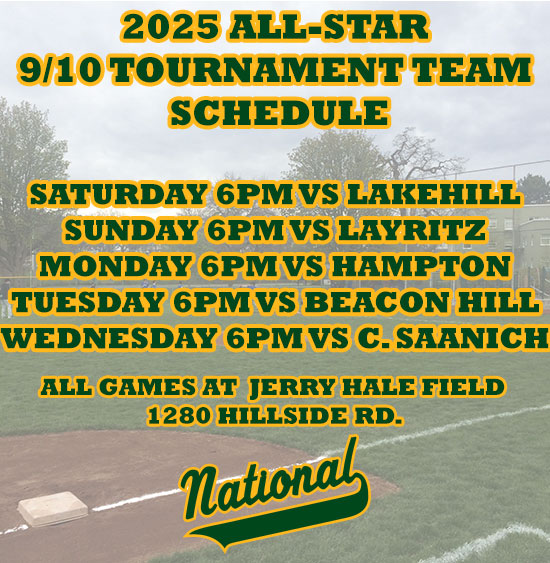 2025 ALL-STAR
9/10 TOURNAMENT TEAM
SCHEDULE

SATURDAY 6PM VS LAKEHILL
SUNDAY 6PM VS LAYRITZ
MONDAY 6PM VS HAMPTON
TUESDAY 6PM VS BEACON HILL
WEDNESDAY 6PM VS C. SAANICH

ALL GAMES AT JERRY HALE FIELD
1280 HILLSIDE RD.

National